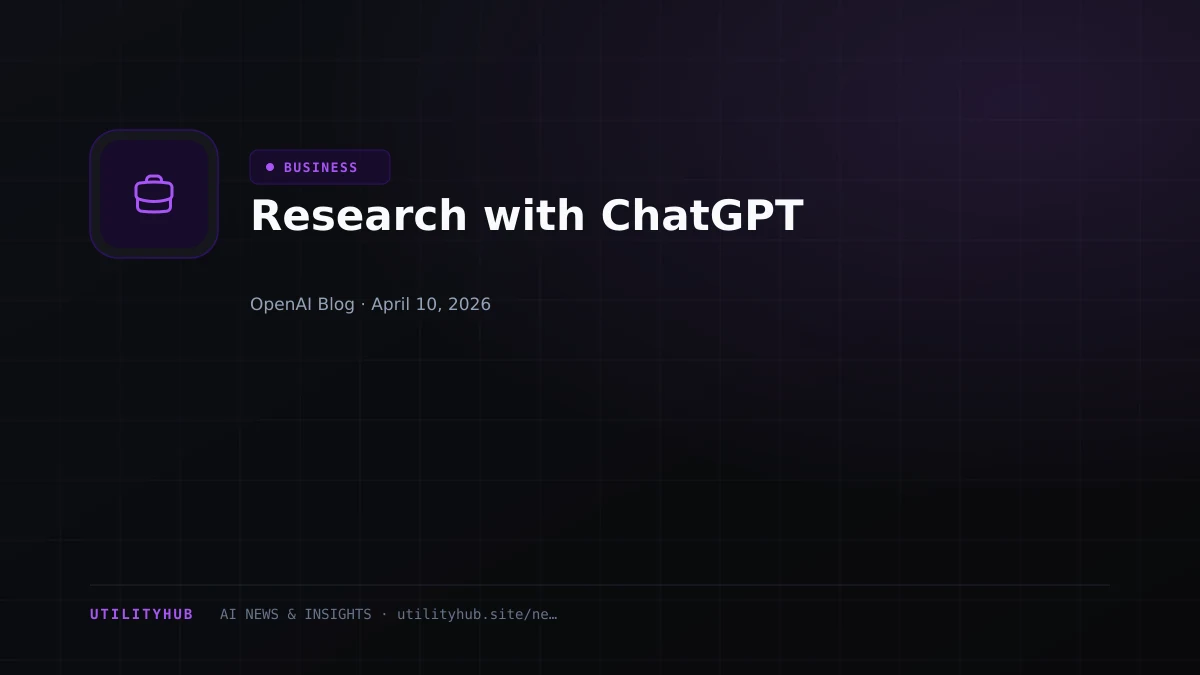 BUSINESS

Research with ChatGPT

OpenAI Blog · April 10, 2026

UTILITYHUB AI NEWS & INSIGHTS · utilityhub.site/ne…